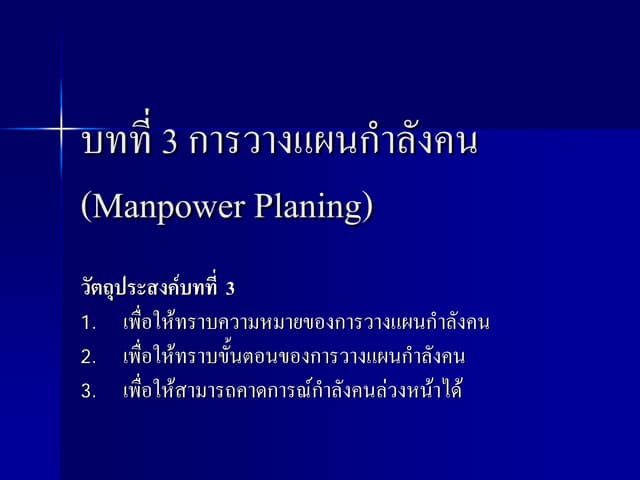 บทที่ 3 การวางแผนกำลังคน

(Manpower Planing)

วัตถุประสงค์บทที่ 3

1. เพื่อให้ทราบความหมายของการวางแผนกำลังคน

2. เพื่อให้ทราบขั้นตอนของการวางแผนกำลังคน

3. เพื่อให้สามารถคาดการณ์กำลังคนล่วงหน้าได้